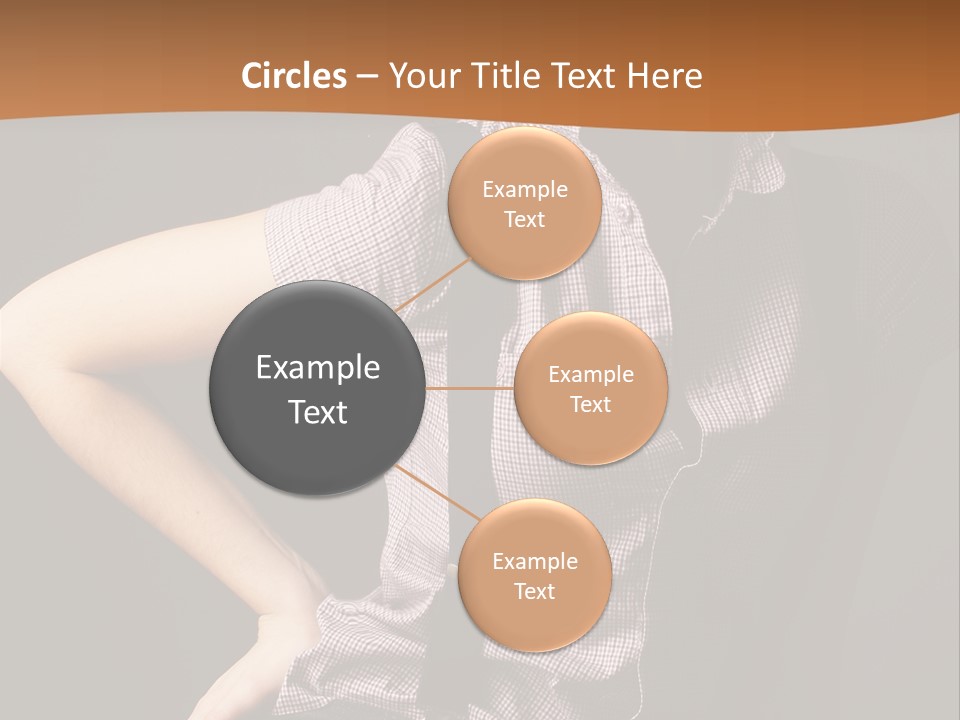 Circles – Your Title Text Here

Example Text

Example Text

Example Text

Example Text